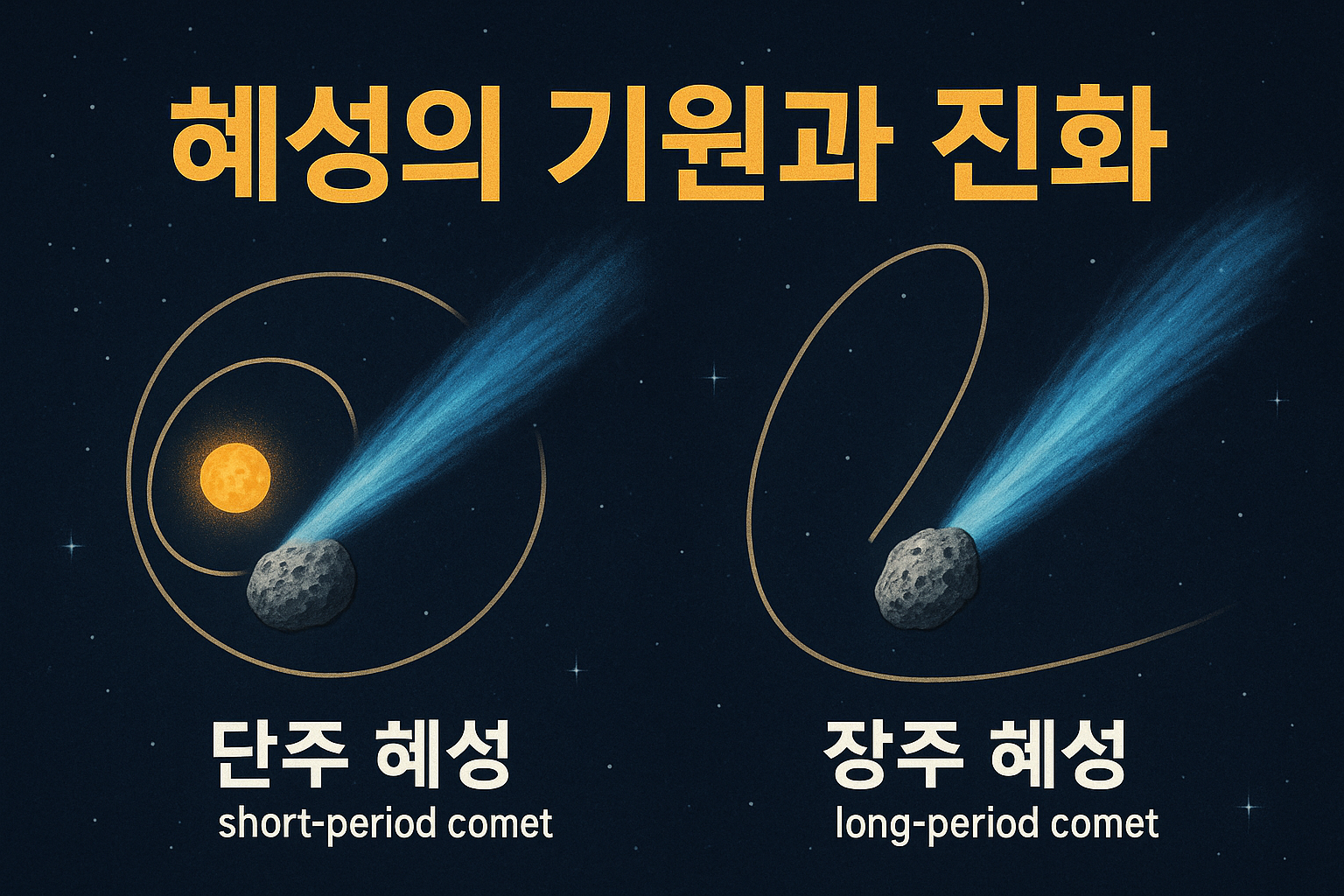 혜성의 기원과 진화

단주 혜성
short-period comet

장주 혜성
long-period comet